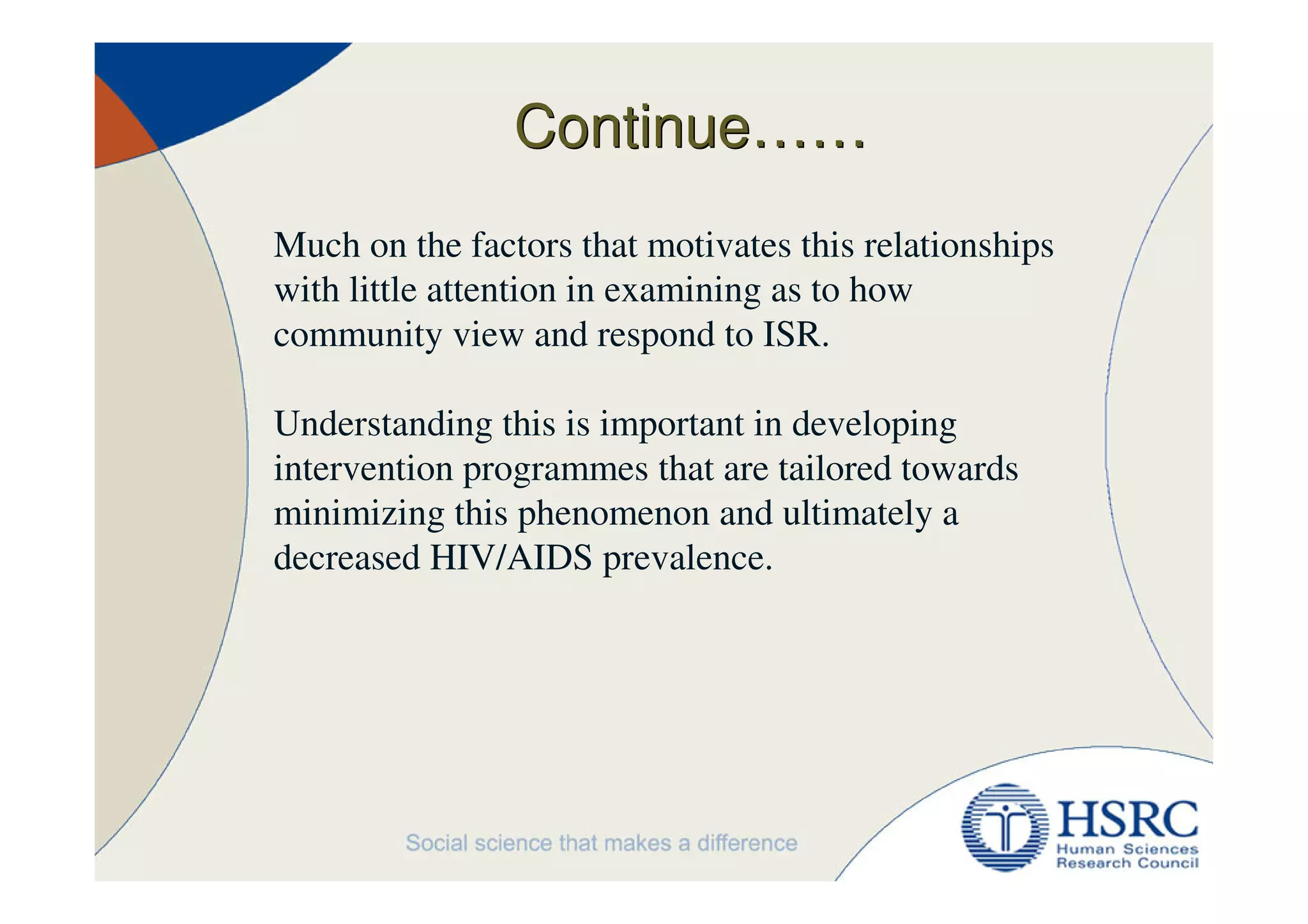 Continue……

Much on the factors that motivates this relationships with little attention in examining as to how community view and respond to ISR.

Understanding this is important in developing intervention programmes that are tailored towards minimizing this phenomenon and ultimately a decreased HIV/AIDS prevalence.

Social science that makes a difference

HSRC
Human Sciences
Research Council